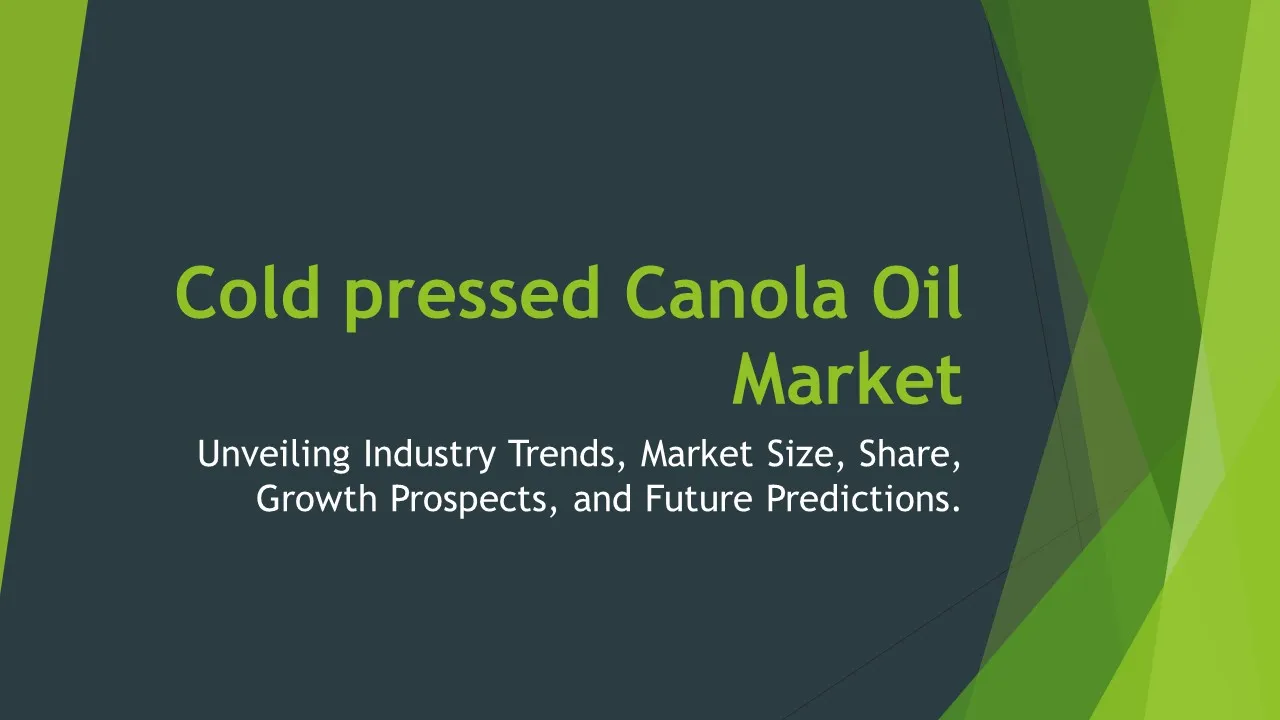 Cold pressed Canola Oil Market

Unveiling Industry Trends, Market Size, Share, Growth Prospects, and Future Predictions.